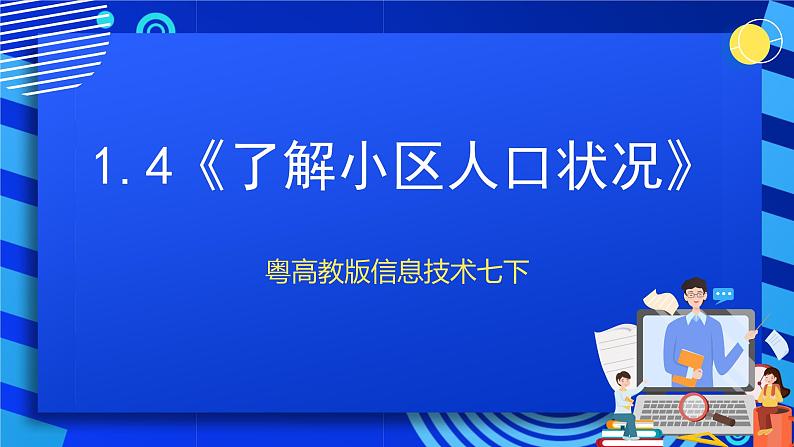 1.4《了解小区人口状况》

粤高教版信息技术七下